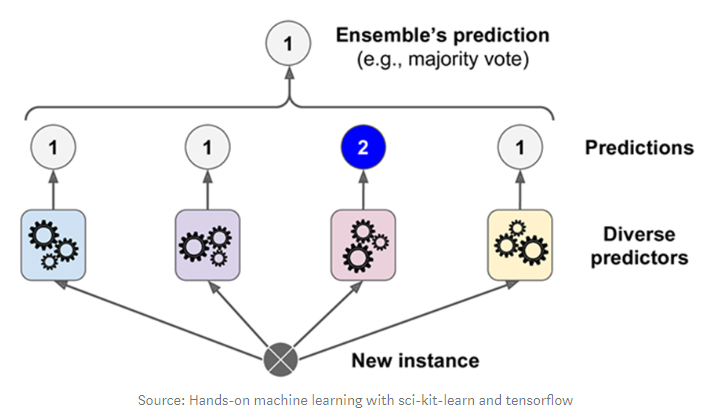 1

Ensemble's prediction
(e.g., majority vote)

1 1 2 1

Predictions

Diverse predictors

New instance

Source: Hands-on machine learning with sci-kit-learn and tensorflow